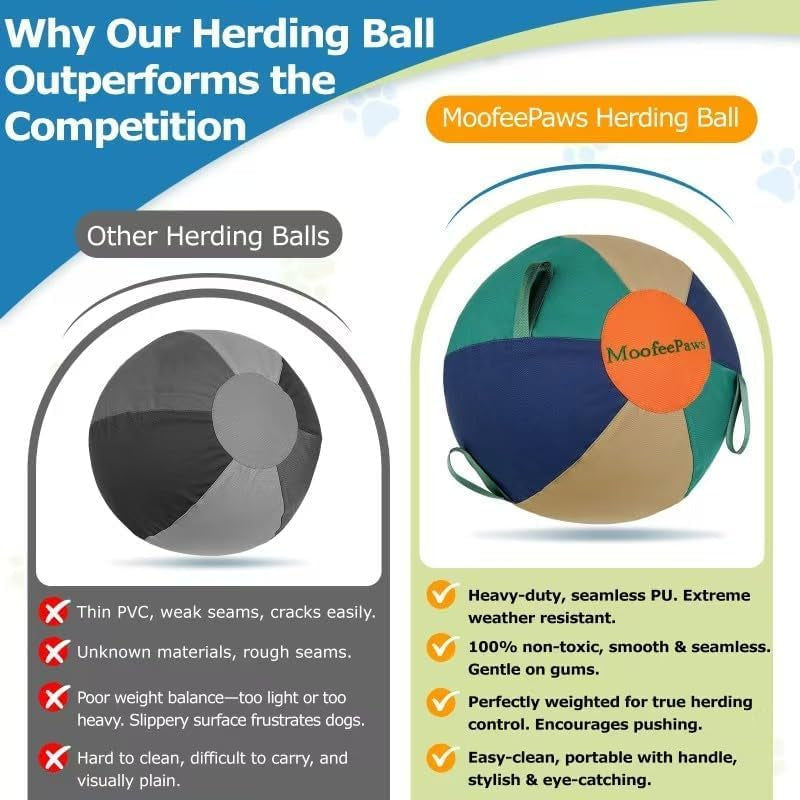 Why Our Herding Ball Outperforms the Competition

Other Herding Balls

Thin PVC, weak seams, cracks easily.

Unknown materials, rough seams.

Poor weight balance—too light or too heavy. Slippery surface frustrates dogs.

Hard to clean, difficult to carry, and visually plain.

MoofeePaws Herding Ball

MoofeePaws

Heavy-duty, seamless PU. Extreme weather resistant.

100% non-toxic, smooth & seamless. Gentle on gums.

Perfectly weighted for true herding control. Encourages pushing.

Easy-clean, portable with handle, stylish & eye-catching.